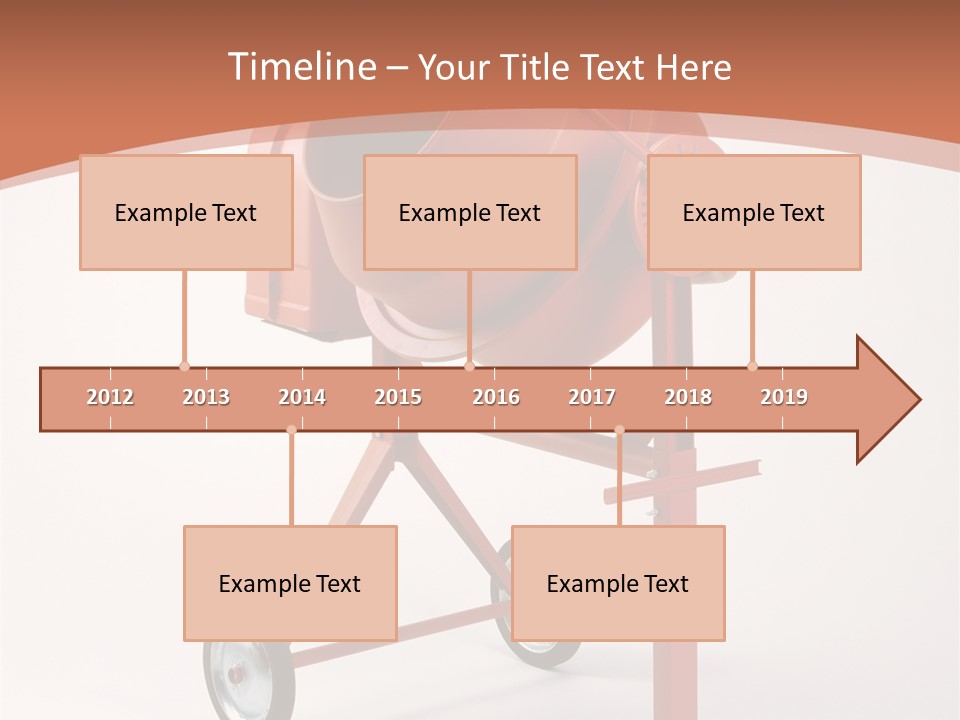 Timeline – Your Title Text Here

Example Text

Example Text

Example Text

2012 2013 2014 2015 2016 2017 2018 2019

Example Text

Example Text